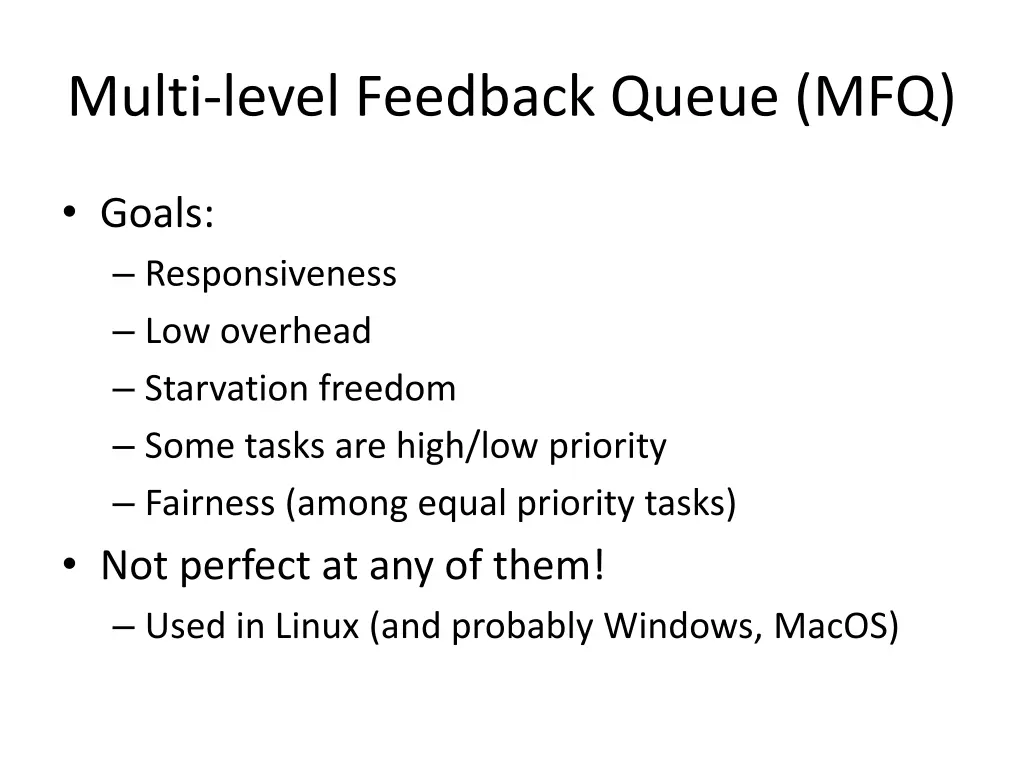 Multi-level Feedback Queue (MFQ)

• Goals:
– Responsiveness
– Low overhead
– Starvation freedom
– Some tasks are high/low priority
– Fairness (among equal priority tasks)
• Not perfect at any of them!
– Used in Linux (and probably Windows, MacOS)